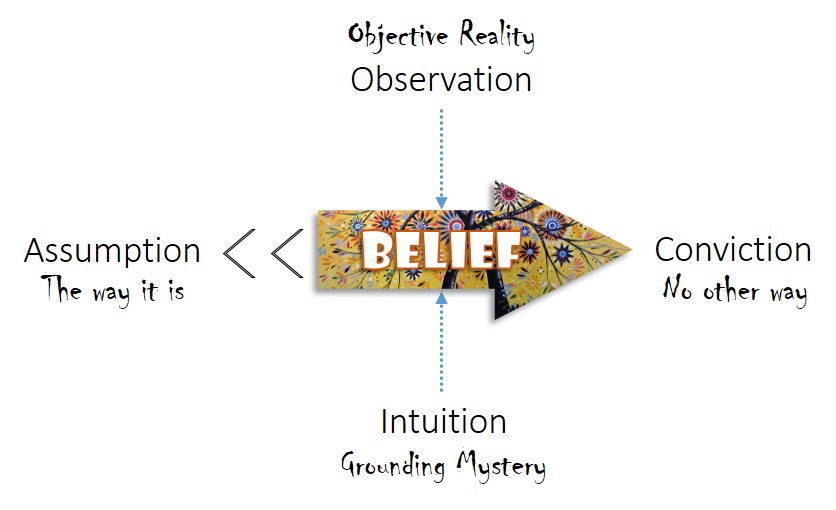 Objective Reality
Observation

Assumption
The way it is

BELIEF

Conviction
No other way

Intuition
Grounding Mystery